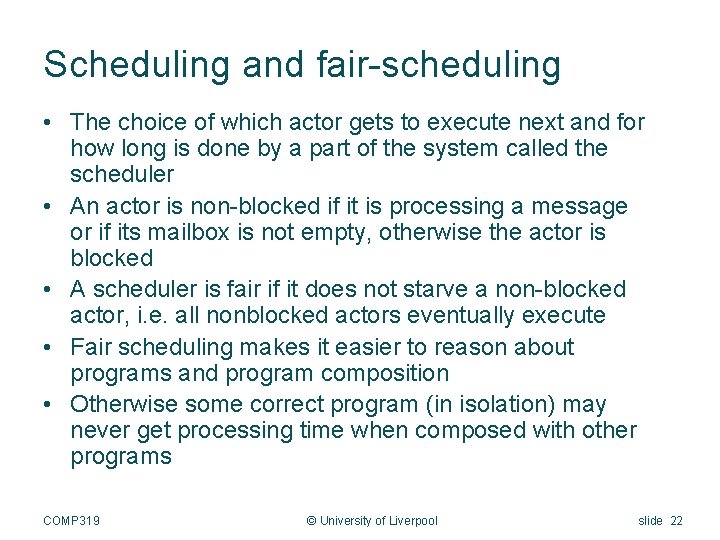 Scheduling and fair-scheduling

• The choice of which actor gets to execute next and for how long is done by a part of the system called the scheduler
• An actor is non-blocked if it is processing a message or if its mailbox is not empty, otherwise the actor is blocked
• A scheduler is fair if it does not starve a non-blocked actor, i.e. all nonblocked actors eventually execute
• Fair scheduling makes it easier to reason about programs and program composition
• Otherwise some correct program (in isolation) may never get processing time when composed with other programs

COMP319 © University of Liverpool slide 22